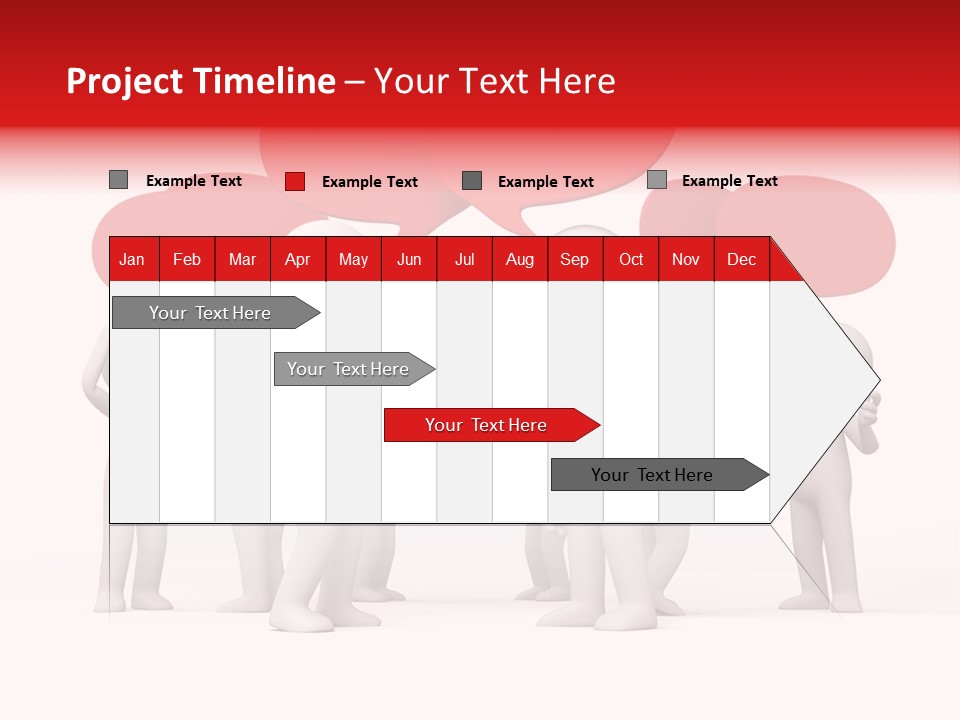 Project Timeline – Your Text Here

Example Text Example Text Example Text Example Text

| Jan | Feb | Mar | Apr | May | Jun | Jul | Aug | Sep | Oct | Nov | Dec |
|---|---|---|---|---|---|---|---|---|---|---|---|

Your Text Here

Your Text Here

Your Text Here

Your Text Here